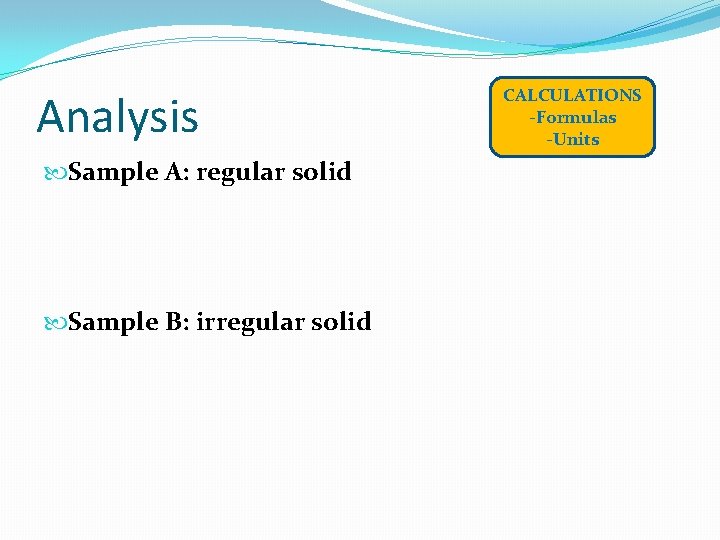 Analysis

CALCULATIONS
-Formulas
-Units

Sample A: regular solid

Sample B: irregular solid